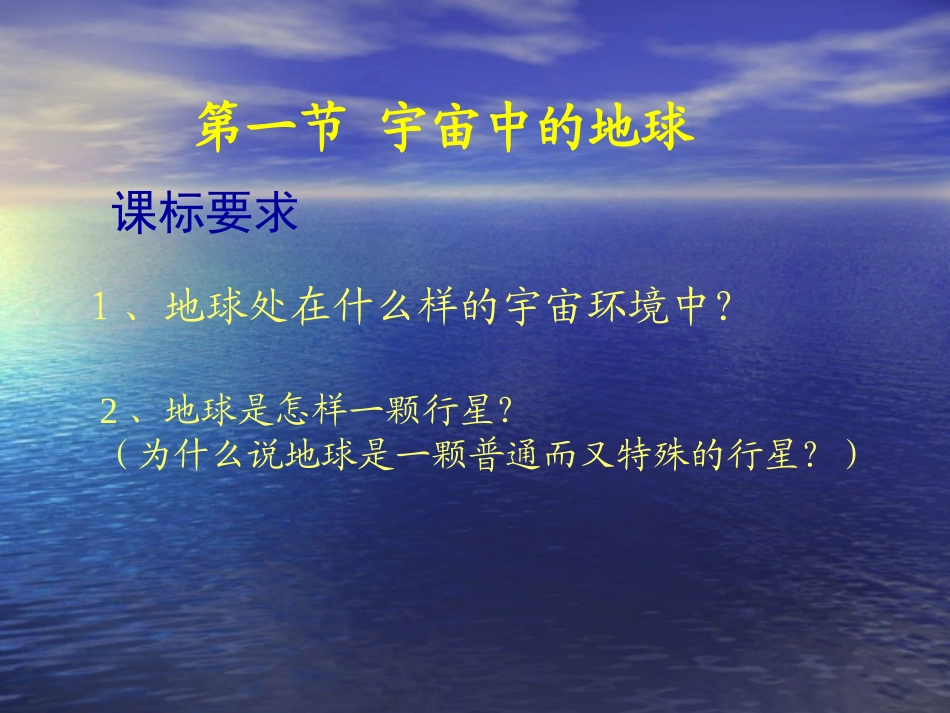 第一节 宇宙中的地球

课标要求

1、地球处在什么样的宇宙环境中?

2、地球是怎样一颗行星?
(为什么说地球是一颗普通而又特殊的行星?)